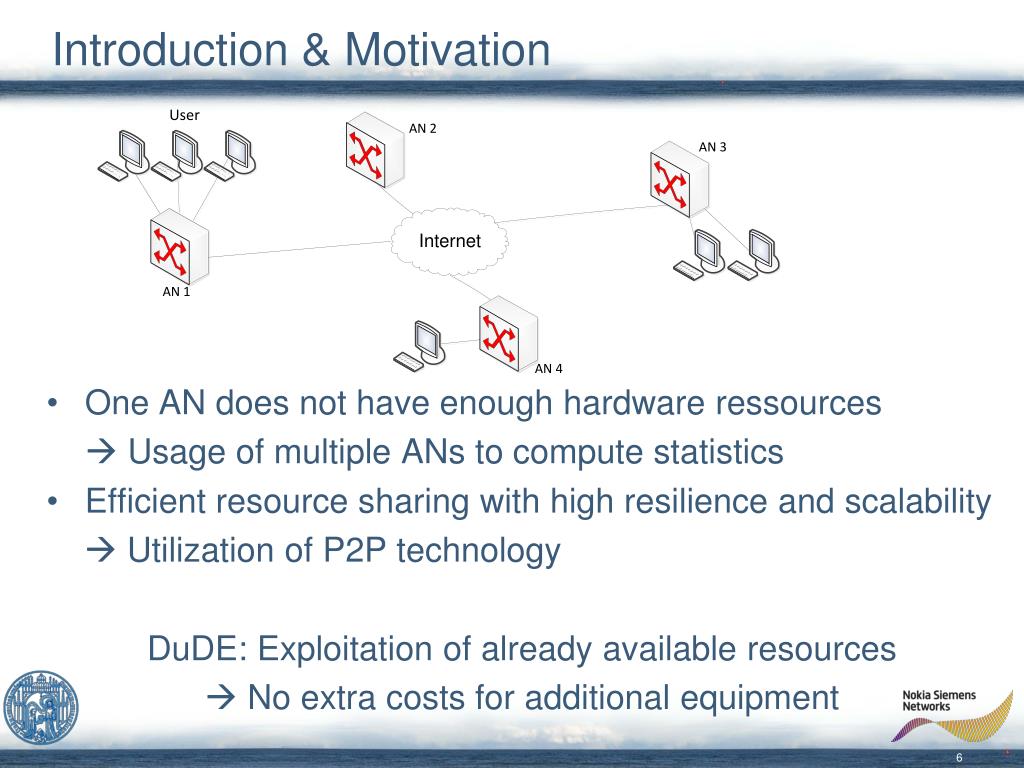 Introduction & Motivation

User

AN 2

AN 3

Internet

AN 1

AN 4

• One AN does not have enough hardware ressources
→ Usage of multiple ANs to compute statistics
• Efficient resource sharing with high resilience and scalability
→ Utilization of P2P technology

DuDE: Exploitation of already available resources
→ No extra costs for additional equipment

Nokia Siemens Networks

6